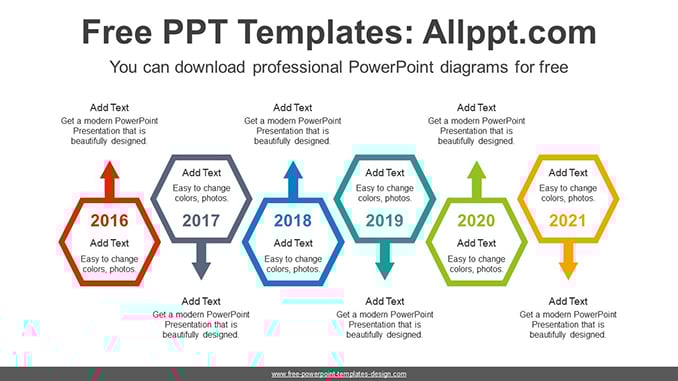 Free PPT Templates: Allppt.com

You can download professional PowerPoint diagrams for free

Add Text
Get a modern PowerPoint Presentation that is beautifully designed.

2016
Add Text
Easy to change colors, photos.

Add Text
Easy to change colors, photos.
2017

Add Text
Get a modern PowerPoint Presentation that is beautifully designed.

Add Text
Get a modern PowerPoint Presentation that is beautifully designed.

2018
Add Text
Easy to change colors, photos.

Add Text
Easy to change colors, photos.
2019

Add Text
Get a modern PowerPoint Presentation that is beautifully designed.

Add Text
Get a modern PowerPoint Presentation that is beautifully designed.

2020
Add Text
Easy to change colors, photos.

Add Text
Easy to change colors, photos.
2021

Add Text
Get a modern PowerPoint Presentation that is beautifully designed.

www.free-powerpoint-templates-design.com